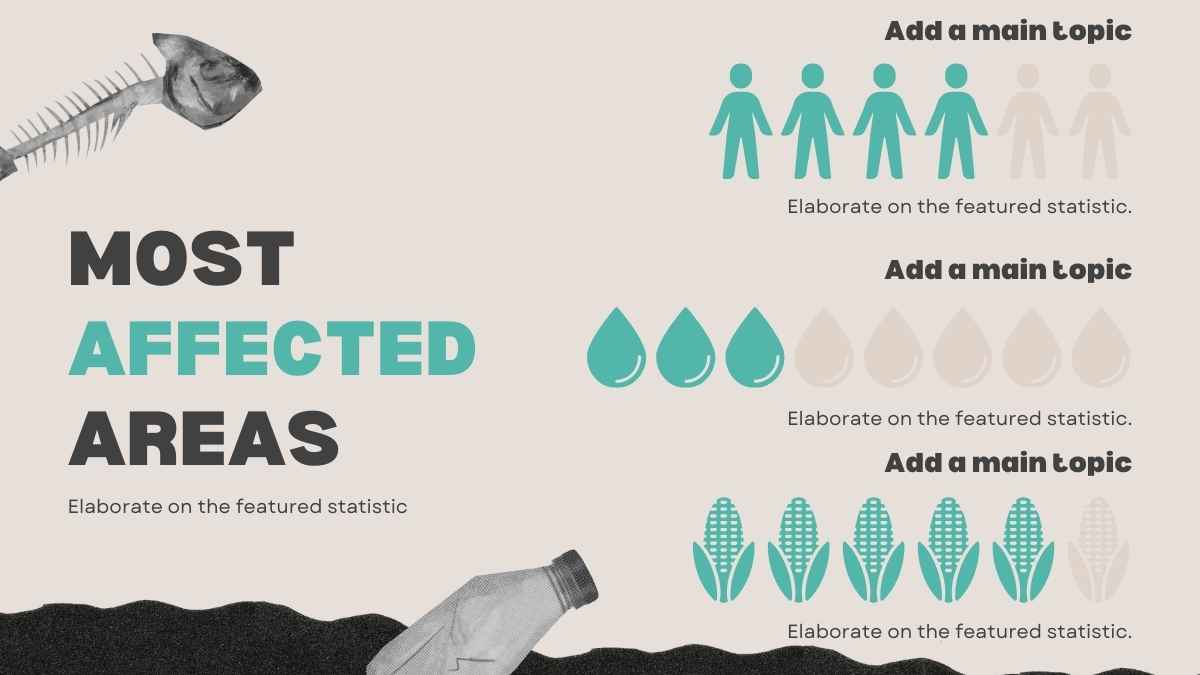 MOST
AFFECTED
AREAS

Elaborate on the featured statistic

Add a main topic

Elaborate on the featured statistic.

Add a main topic

Elaborate on the featured statistic.

Add a main topic

Elaborate on the featured statistic.